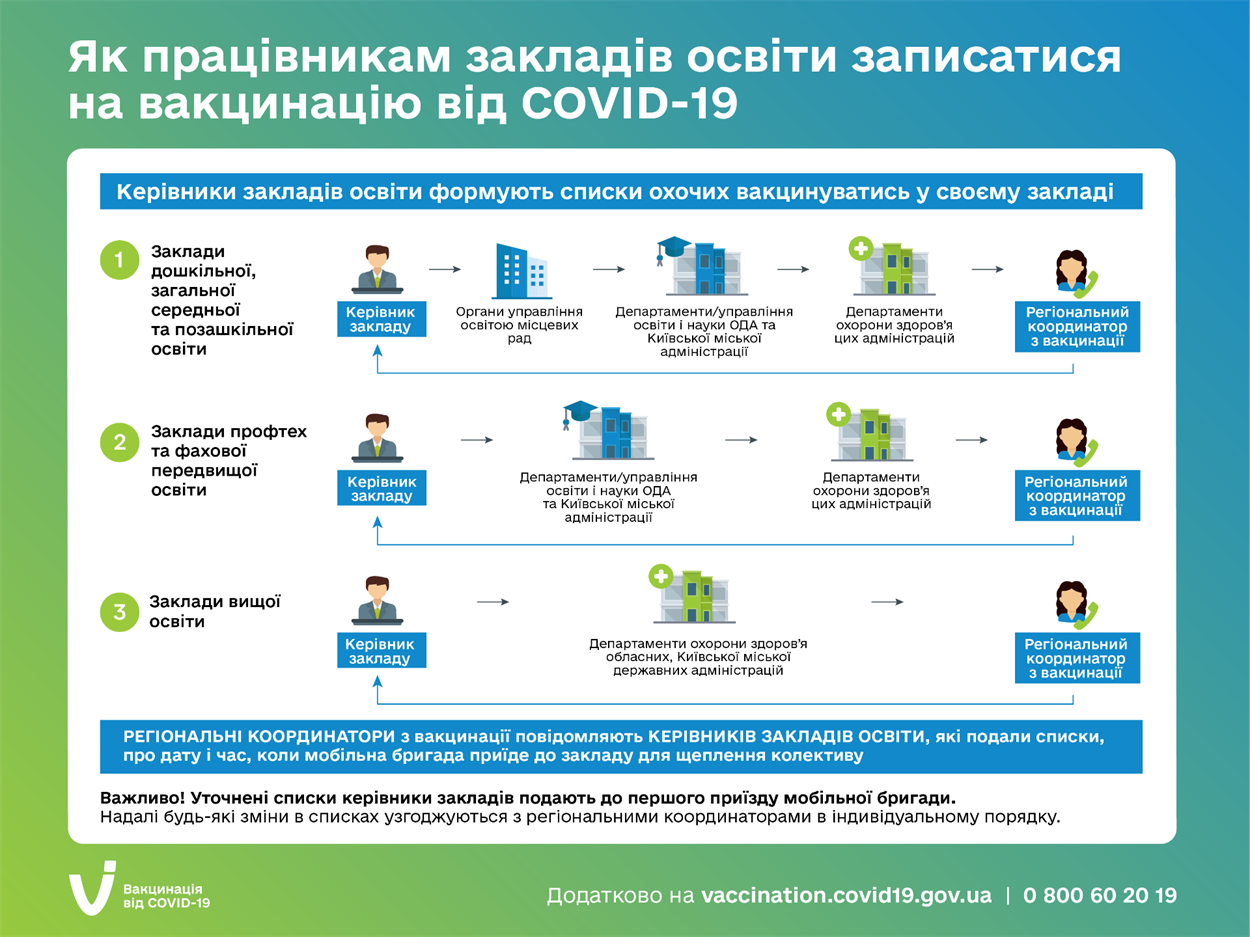 Як працівникам закладів освіти записатися на вакцинацію від COVID-19

Керівники закладів освіти формують списки охочих вакцинуватись у своєму закладі

1

Заклади дошкільної, загальної середньої та позашкільної освіти

Керівник закладу

Органи управління освітою місцевих рад

Департаменти/управління освіти і науки ОДА та Київської міської адміністрації

Департаменти охорони здоров'я цих адміністрацій

Регіональний координатор з вакцинації

2

Заклади профтех та фахової передвищої освіти

Керівник закладу

Департаменти/управління освіти і науки ОДА та Київської міської адміністрації

Департаменти охорони здоров'я цих адміністрацій

Регіональний координатор з вакцинації

3

Заклади вищої освіти

Керівник закладу

Департаменти охорони здоров'я обласних, Київської міської державних адміністрацій

Регіональний координатор з вакцинації

РЕГІОНАЛЬНІ КООРДИНАТОРИ з вакцинації повідомляють КЕРІВНИКІВ ЗАКЛАДІВ ОСВІТИ, які подали списки, про дату і час, коли мобільна бригада приїде до закладу для щеплення колективу

Важливо! Уточнені списки керівники закладів подають до першого приїзду мобільної бригади.
Надалі будь-які зміни в списках узгоджуються з регіональними координаторами в індивідуальному порядку.

Вакцинація від COVID-19

Додатково на vaccination.covid19.gov.ua | 0 800 60 20 19